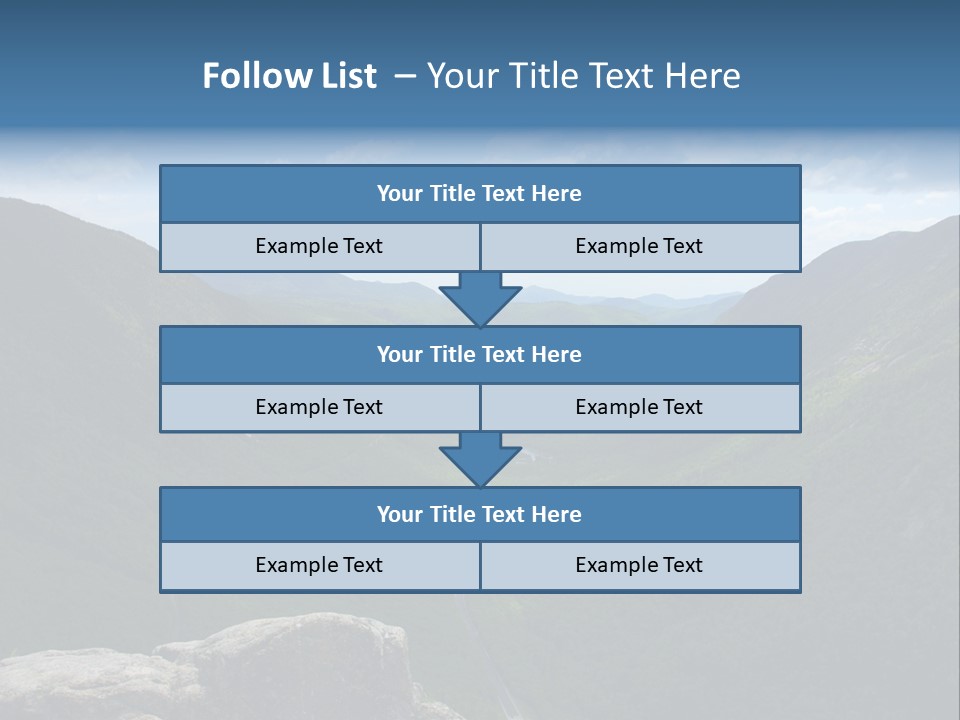 Follow List – Your Title Text Here

Your Title Text Here

Example Text

Example Text

Your Title Text Here

Example Text

Example Text

Your Title Text Here

Example Text

Example Text